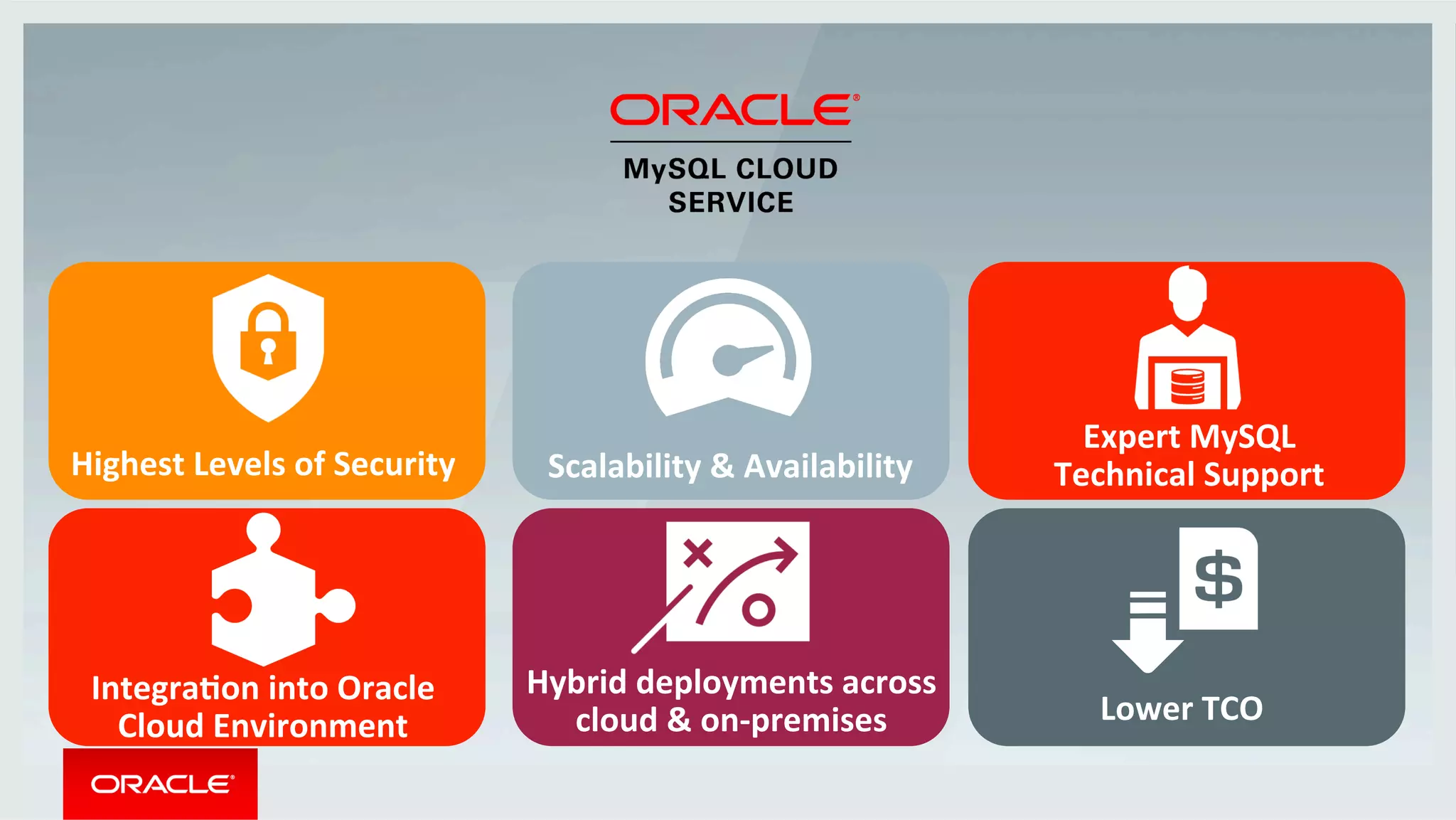 ORACLE®

MySQL CLOUD SERVICE

Highest Levels of Security

Scalability & Availability

Expert MySQL Technical Support

Integration into Oracle Cloud Environment

Hybrid deployments across cloud & on-premises

$

Lower TCO

ORACLE®